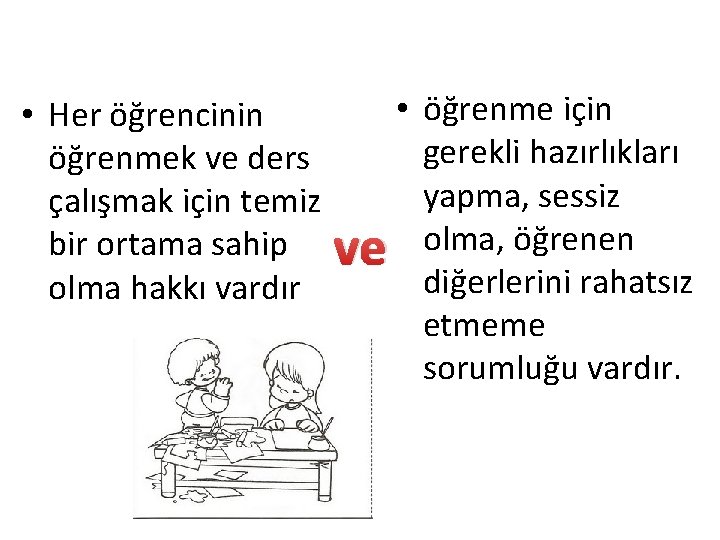 • Her öğrencinin öğrenmek ve ders çalışmak için temiz bir ortama sahip olma hakkı vardır

ve

• öğrenme için gerekli hazırlıkları yapma, sessiz olma, öğrenen diğerlerini rahatsız etmeme sorumluğu vardır.